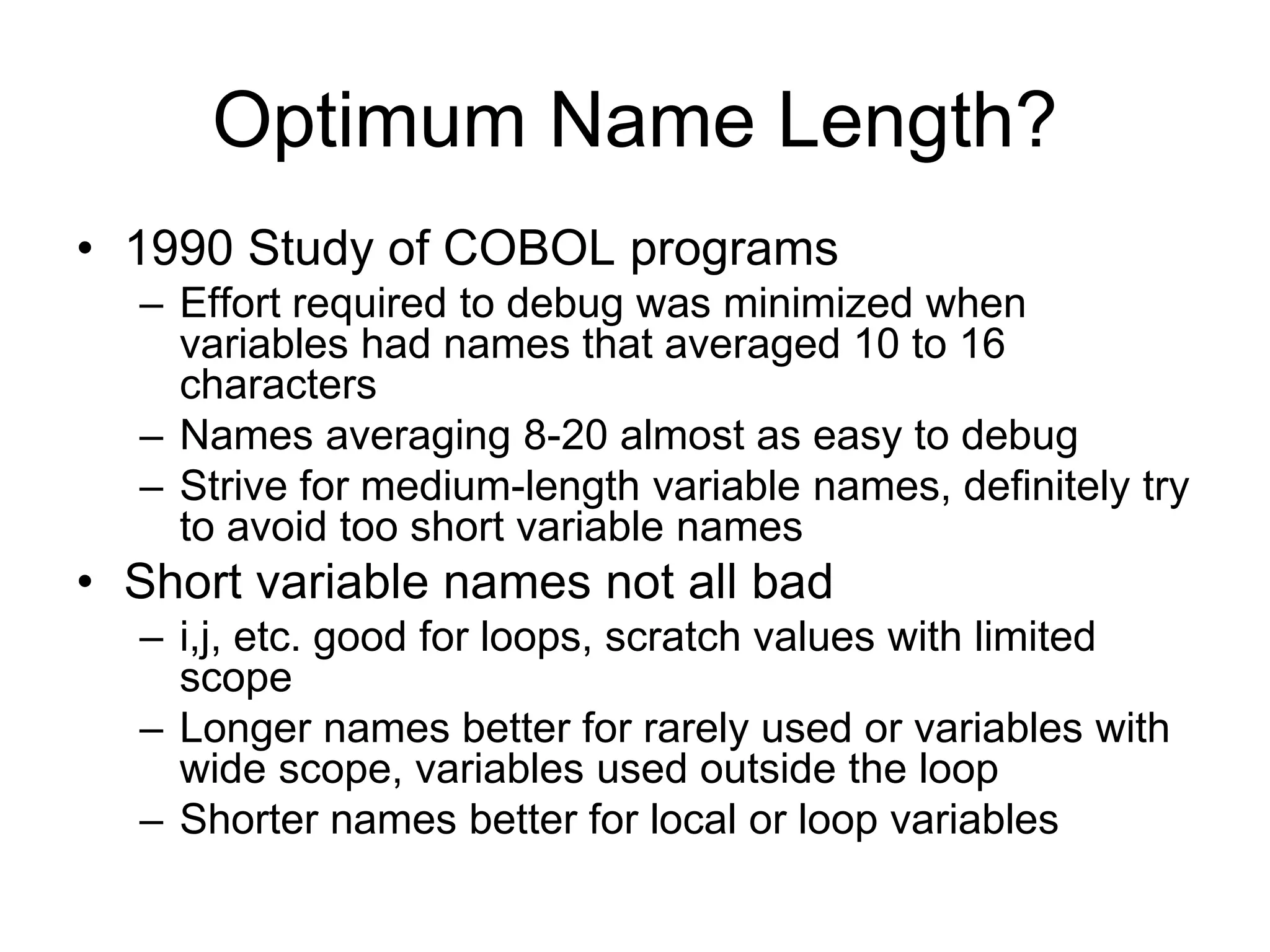 Optimum Name Length?

• 1990 Study of COBOL programs
– Effort required to debug was minimized when variables had names that averaged 10 to 16 characters
– Names averaging 8-20 almost as easy to debug
– Strive for medium-length variable names, definitely try to avoid too short variable names
• Short variable names not all bad
– i,j, etc. good for loops, scratch values with limited scope
– Longer names better for rarely used or variables with wide scope, variables used outside the loop
– Shorter names better for local or loop variables